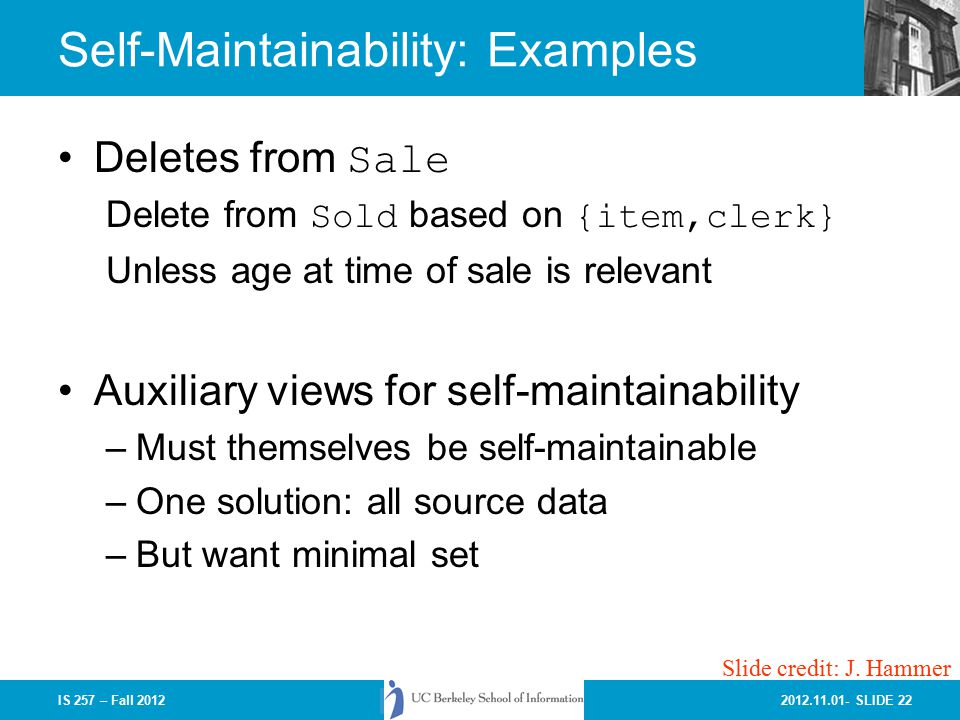 Self-Maintainability: Examples

• Deletes from Sale

Delete from Sold based on {item,clerk}

Unless age at time of sale is relevant

• Auxiliary views for self-maintainability

– Must themselves be self-maintainable

– One solution: all source data

– But want minimal set

Slide credit: J. Hammer

IS 257 – Fall 2012

UC Berkeley School of Information

2012.11.01- SLIDE 22